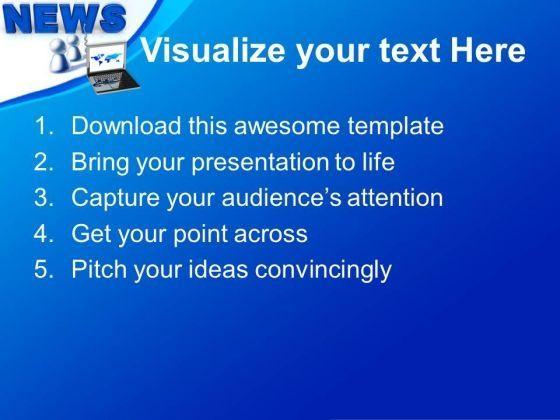 NEWS

Visualize your text Here

1. Download this awesome template
2. Bring your presentation to life
3. Capture your audience's attention
4. Get your point across
5. Pitch your ideas convincingly